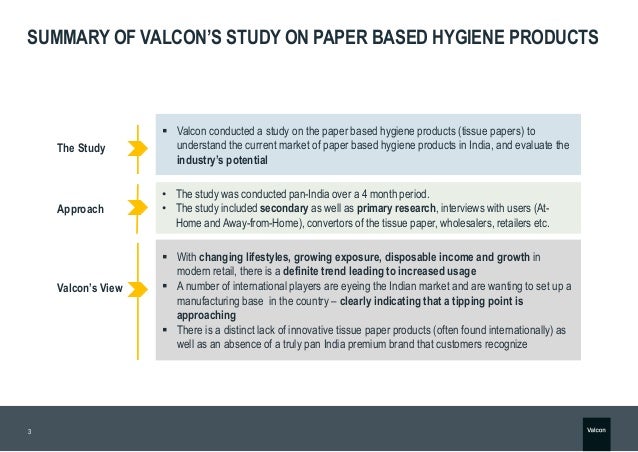 SUMMARY OF VALCON'S STUDY ON PAPER BASED HYGIENE PRODUCTS

The Study

▪ Valcon conducted a study on the paper based hygiene products (tissue papers) to understand the current market of paper based hygiene products in India, and evaluate the industry's potential

Approach

• The study was conducted pan-India over a 4 month period.
• The study included secondary as well as primary research, interviews with users (At-Home and Away-from-Home), convertors of the tissue paper, wholesalers, retailers etc.

Valcon's View

▪ With changing lifestyles, growing exposure, disposable income and growth in modern retail, there is a definite trend leading to increased usage
▪ A number of international players are eyeing the Indian market and are wanting to set up a manufacturing base in the country – clearly indicating that a tipping point is approaching
▪ There is a distinct lack of innovative tissue paper products (often found internationally) as well as an absence of a truly pan India premium brand that customers recognize

3

Valcon